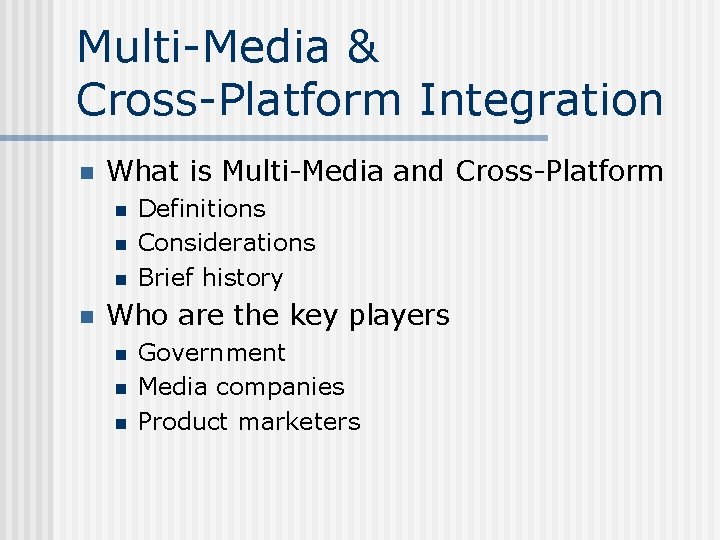 Multi-Media & Cross-Platform Integration

- What is Multi-Media and Cross-Platform
  - Definitions
  - Considerations
  - Brief history
- Who are the key players
  - Government
  - Media companies
  - Product marketers